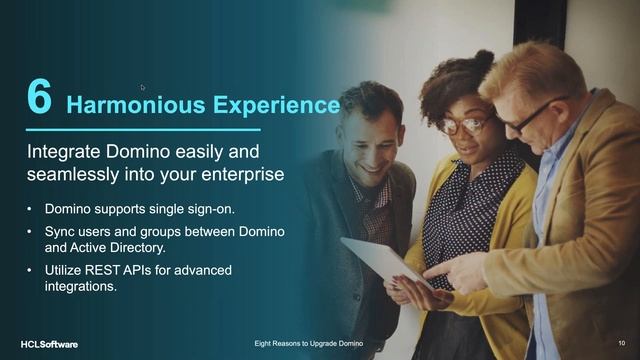 6 Harmonious Experience

Integrate Domino easily and seamlessly into your enterprise

• Domino supports single sign-on.
• Sync users and groups between Domino and Active Directory.
• Utilize REST APIs for advanced integrations.

HCLSoftware

Eight Reasons to Upgrade Domino

10